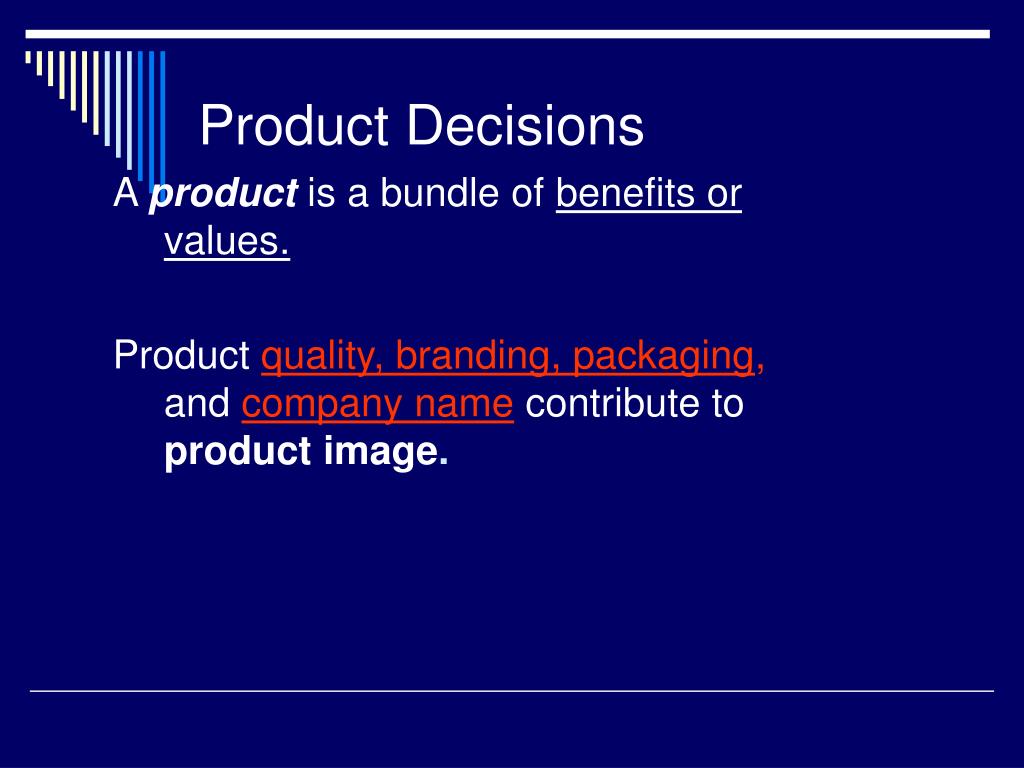 Product Decisions

A product is a bundle of benefits or values.

Product quality, branding, packaging, and company name contribute to product image.